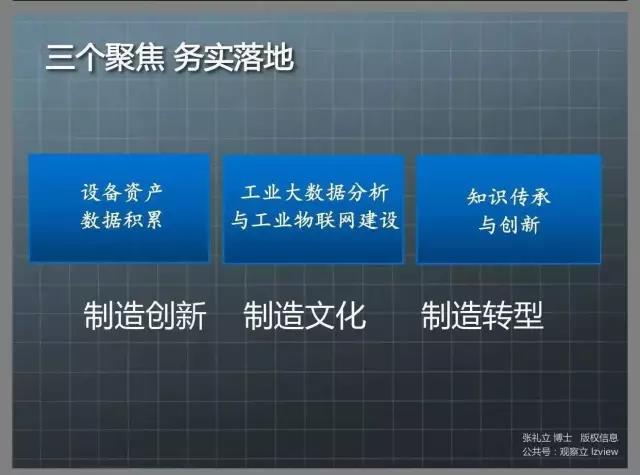 三个聚焦 务实落地

设备资产
数据积累

工业大数据分析
与工业物联网建设

知识传承
与创新

制造创新

制造文化

制造转型

张礼立 博士 版权信息
公共号：观察立 lzview